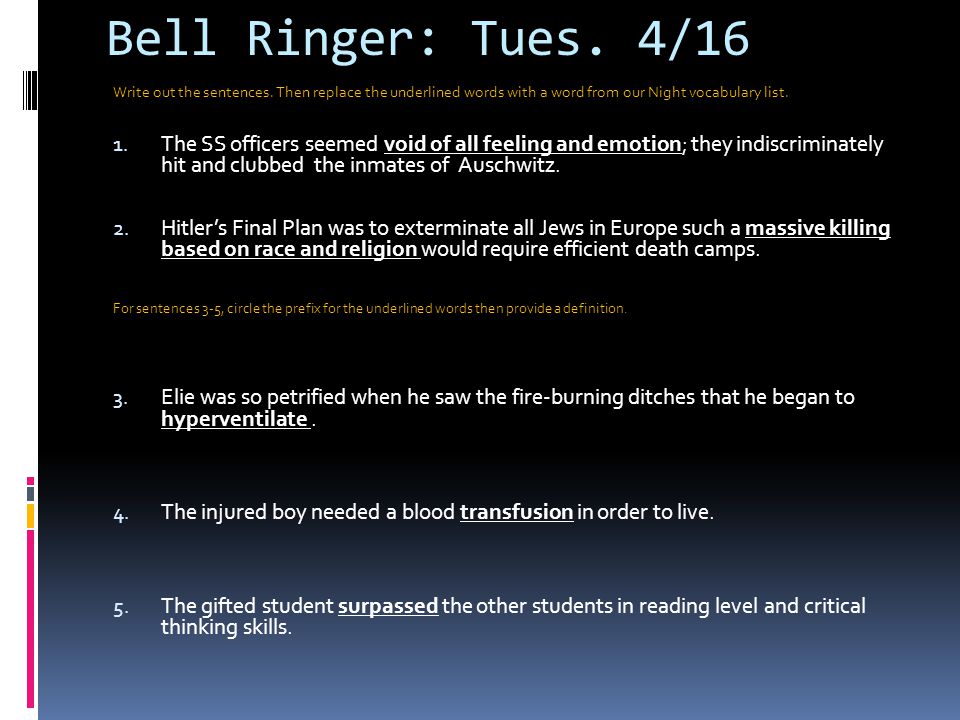 Bell Ringer: Tues. 4/16

Write out the sentences. Then replace the underlined words with a word from our Night vocabulary list.

1. The SS officers seemed void of all feeling and emotion; they indiscriminately hit and clubbed the inmates of Auschwitz.

2. Hitler's Final Plan was to exterminate all Jews in Europe such a massive killing based on race and religion would require efficient death camps.

For sentences 3-5, circle the prefix for the underlined words then provide a definition.

3. Elie was so petrified when he saw the fire-burning ditches that he began to hyperventilate .

4. The injured boy needed a blood transfusion in order to live.

5. The gifted student surpassed the other students in reading level and critical thinking skills.